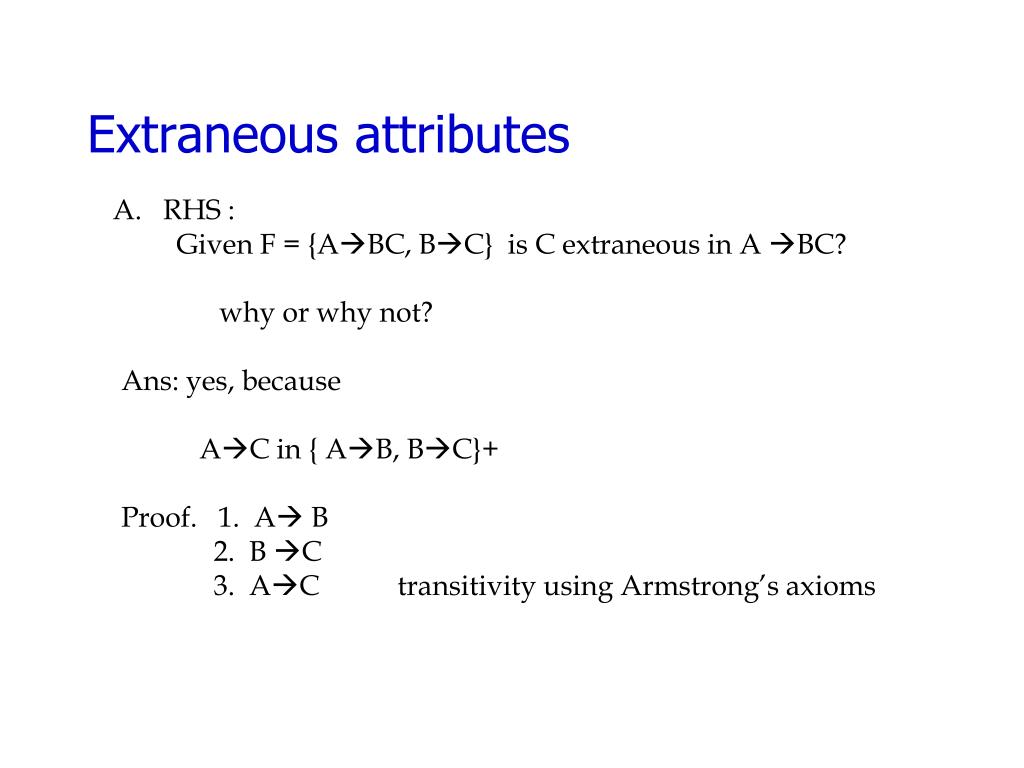 Extraneous attributes

A. RHS :
Given F = {A→BC, B→C} is C extraneous in A →BC?

why or why not?

Ans: yes, because

A→C in { A→B, B→C}+

Proof. 1. A→ B
2. B →C
3. A→C transitivity using Armstrong's axioms